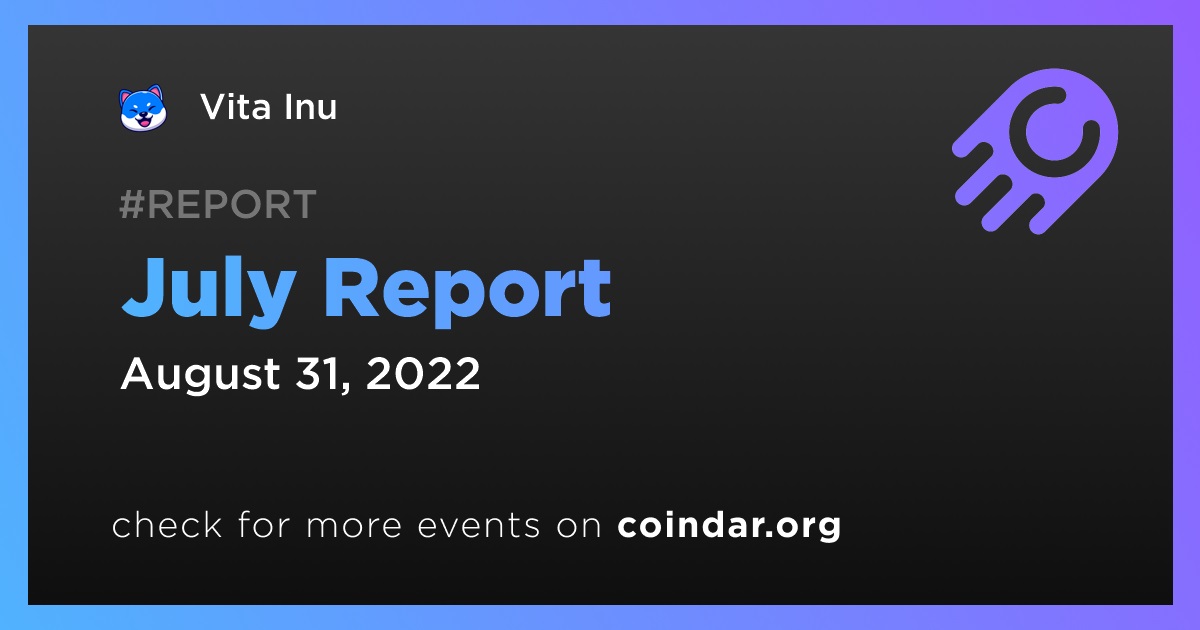 Vita Inu

#REPORT

July Report

August 31, 2022

check for more events on coindar.org